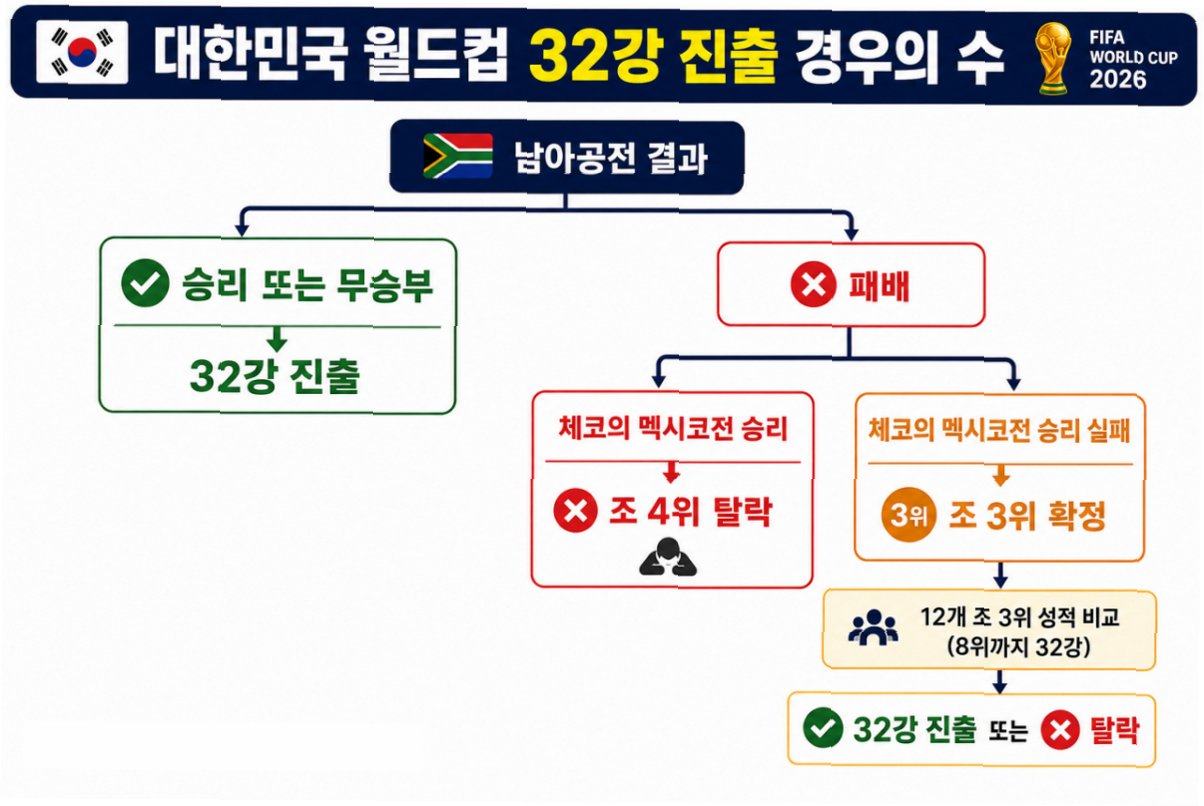 대한민국 월드컵 32강 진출 경우의 수

FIFA WORLD CUP 2026

남아공전 결과

승리 또는 무승부

32강 진출

패배

체코의 멕시코전 승리

조 4위 탈락

체코의 멕시코전 승리 실패

3위 조 3위 확정

12개 조 3위 성적 비교 (8위까지 32강)

32강 진출 또는 탈락